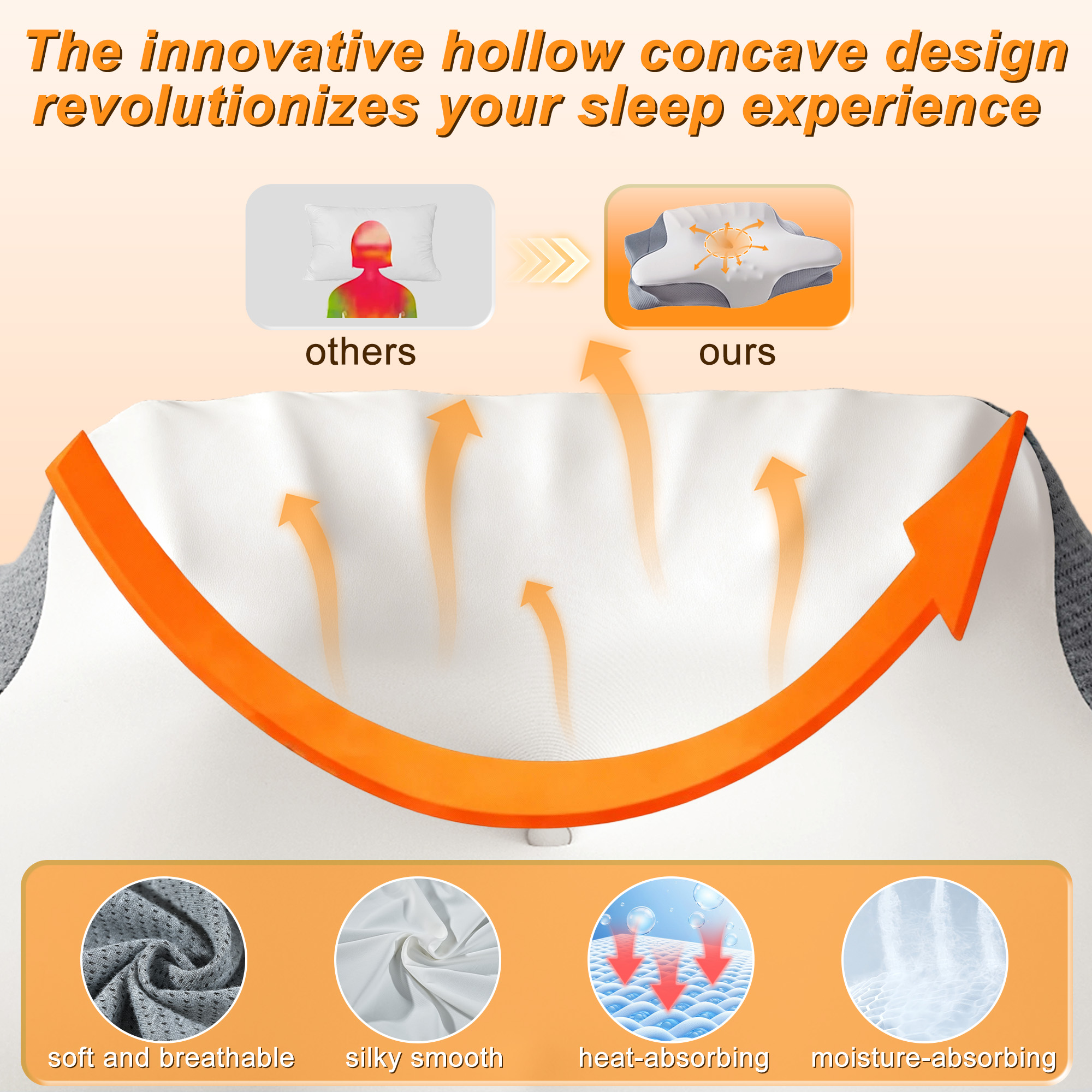 The innovative hollow concave design revolutionizes your sleep experience

others

ours

soft and breathable

silky smooth

heat-absorbing

moisture-absorbing